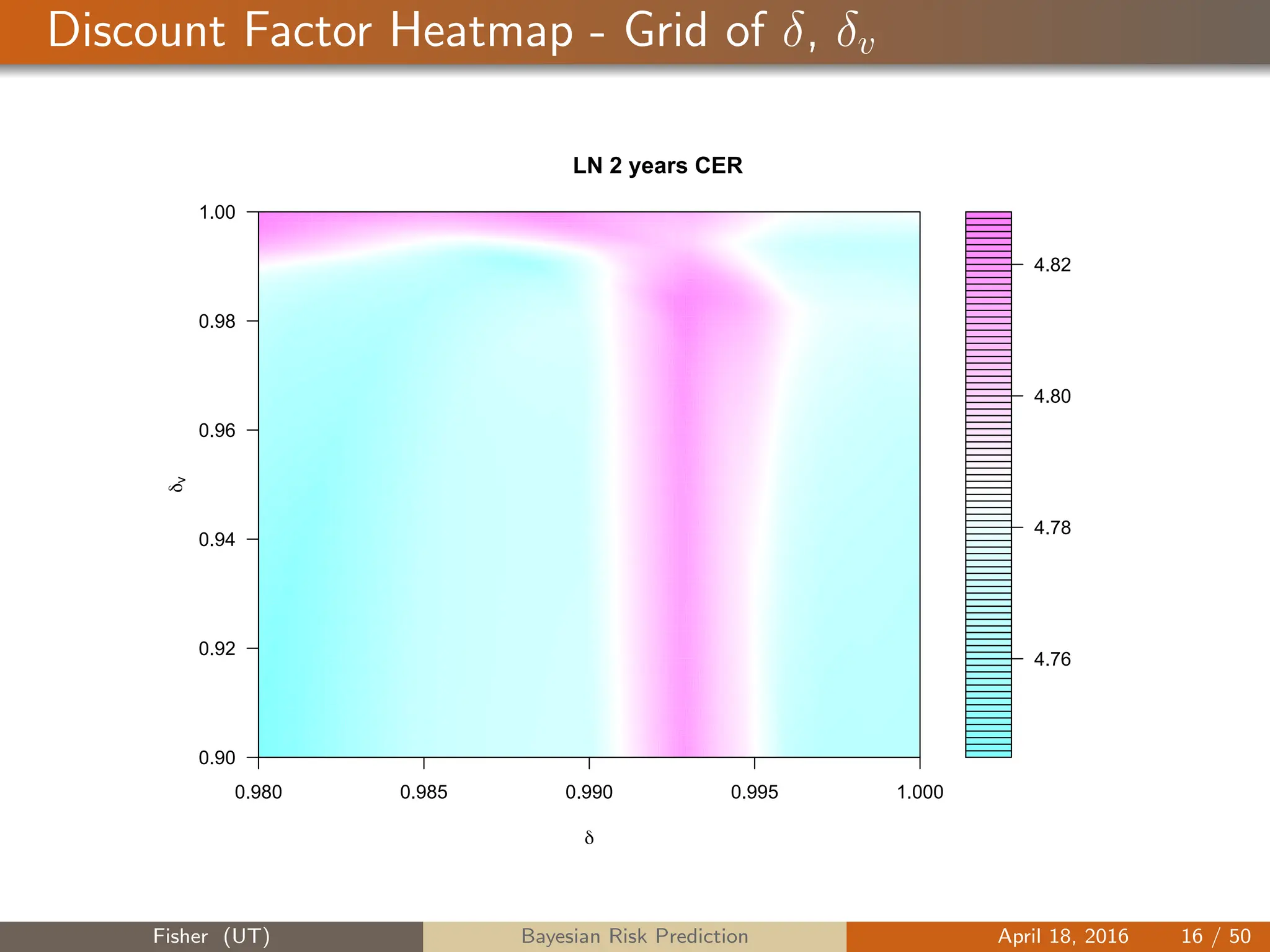 Discount Factor Heatmap - Grid of $\delta$, $\delta_v$

LN 2 years CER

1.00
0.98
0.96
0.94
0.92
0.90

$\delta_v$

0.980
0.985
0.990
0.995
1.000

$\delta$

4.82
4.80
4.78
4.76

Fisher (UT) Bayesian Risk Prediction April 18, 2016 16 / 50